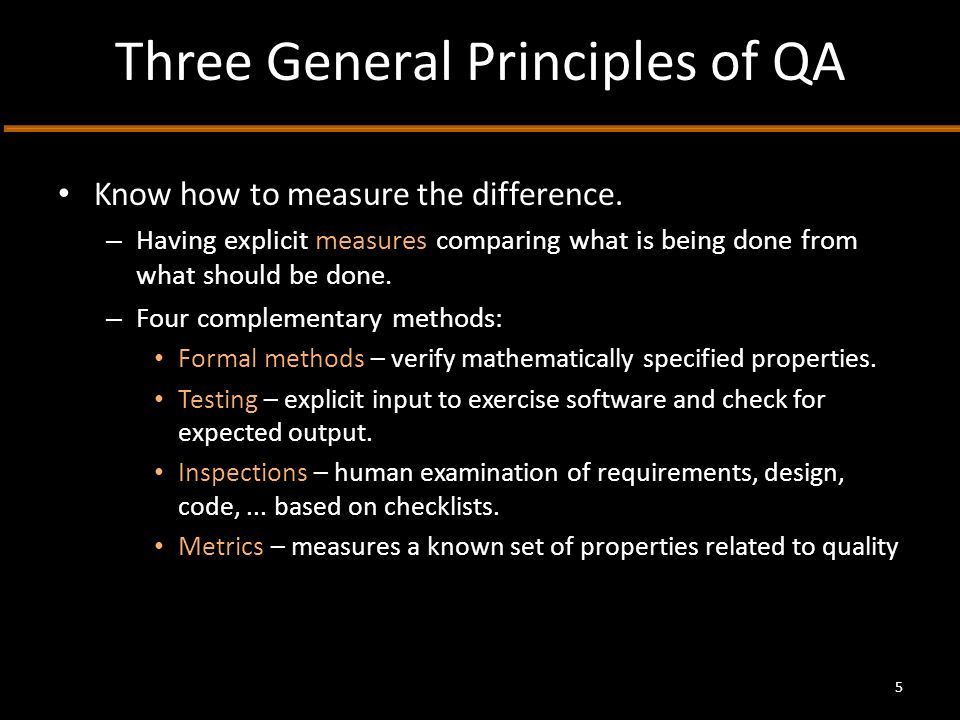 Three General Principles of QA

• Know how to measure the difference.
 – Having explicit measures comparing what is being done from what should be done.
 – Four complementary methods:
  • Formal methods – verify mathematically specified properties.
  • Testing – explicit input to exercise software and check for expected output.
  • Inspections – human examination of requirements, design, code, ... based on checklists.
  • Metrics – measures a known set of properties related to quality

5